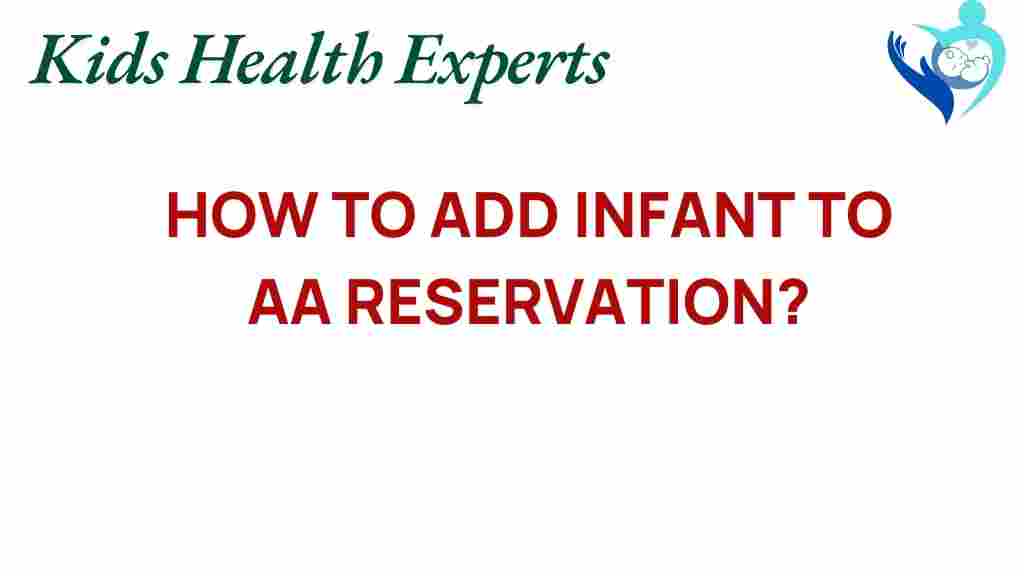 Kids Health Experts

HOW TO ADD INFANT TO AA RESERVATION?